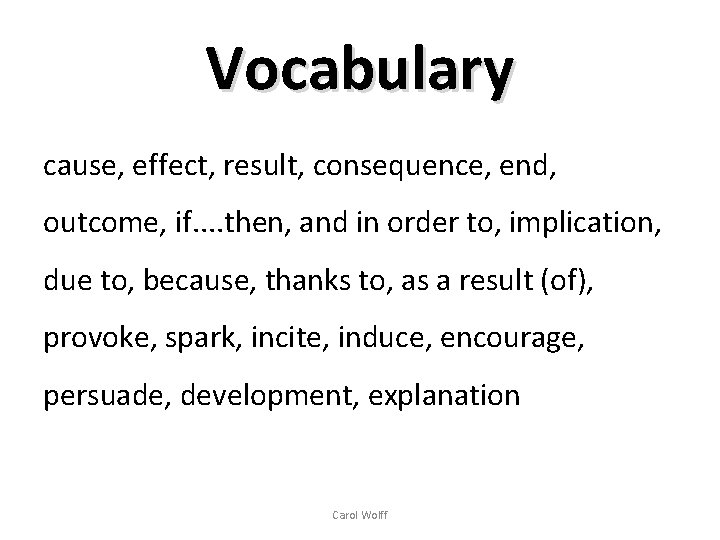 Vocabulary

cause, effect, result, consequence, end, outcome, if....then, and in order to, implication, due to, because, thanks to, as a result (of), provoke, spark, incite, induce, encourage, persuade, development, explanation

Carol Wolff